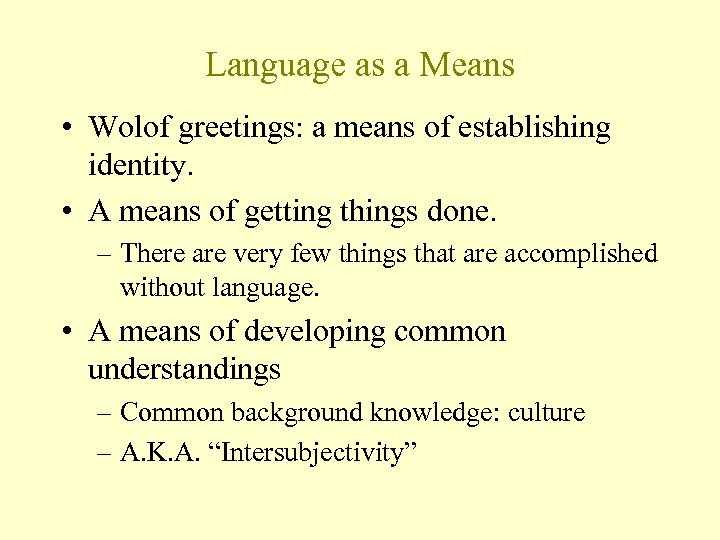 Language as a Means

• Wolof greetings: a means of establishing identity.

• A means of getting things done.
– There are very few things that are accomplished without language.

• A means of developing common understandings
– Common background knowledge: culture
– A.K.A. “Intersubjectivity”